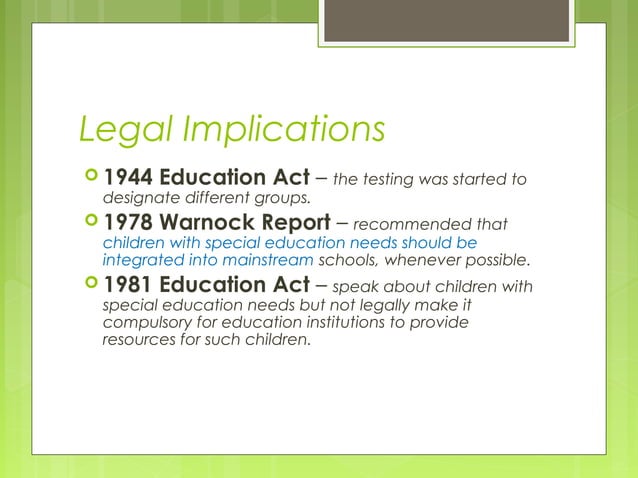 Legal Implications

1944 Education Act – the testing was started to designate different groups.

1978 Warnock Report – recommended that children with special education needs should be integrated into mainstream schools, whenever possible.

1981 Education Act – speak about children with special education needs but not legally make it compulsory for education institutions to provide resources for such children.